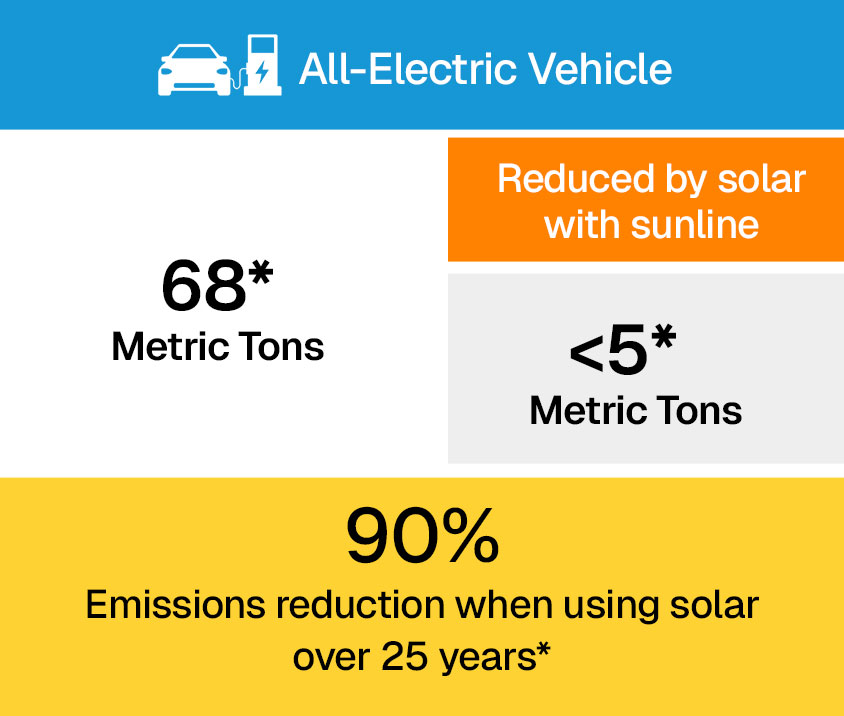 All-Electric Vehicle

68*
Metric Tons

Reduced by solar with sunline

<5*
Metric Tons

90%
Emissions reduction when using solar over 25 years*